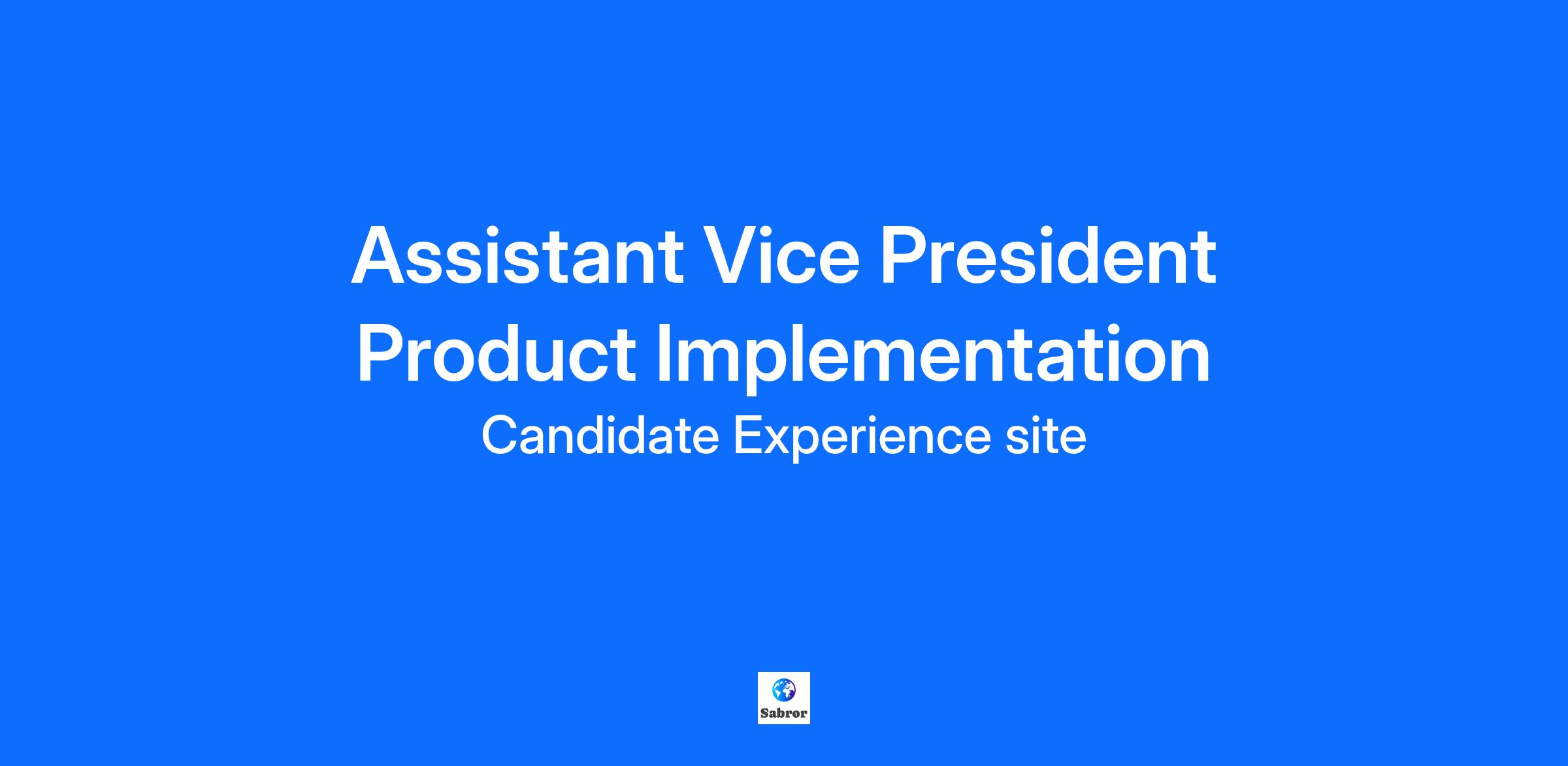 Assistant Vice President Product Implementation

Candidate Experience site

Sabror